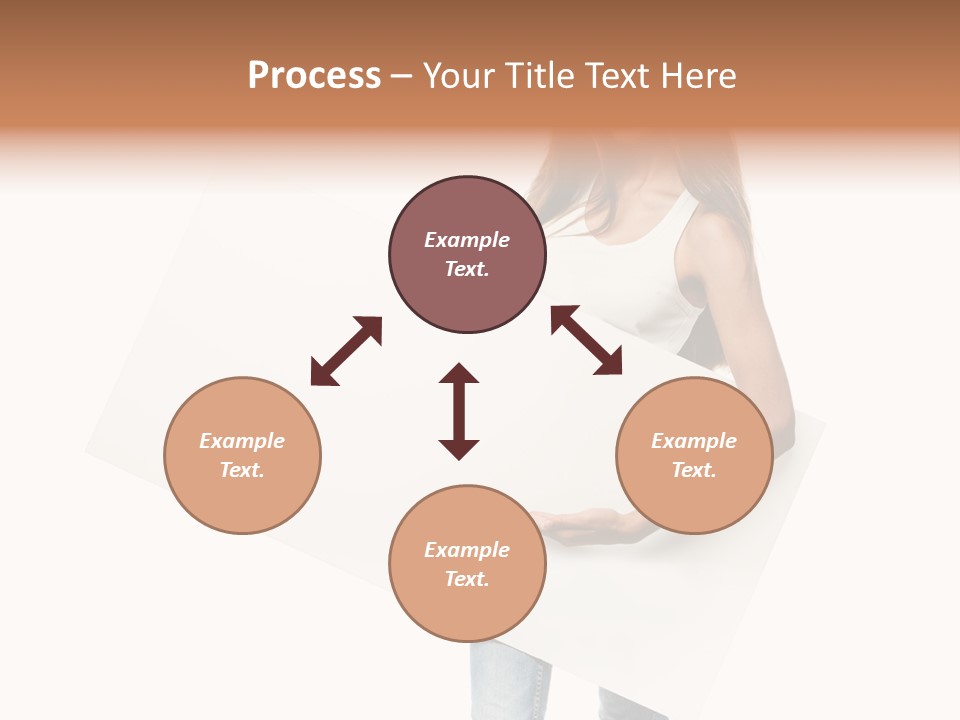 Process – Your Title Text Here

Example Text.

Example Text.

Example Text.

Example Text.